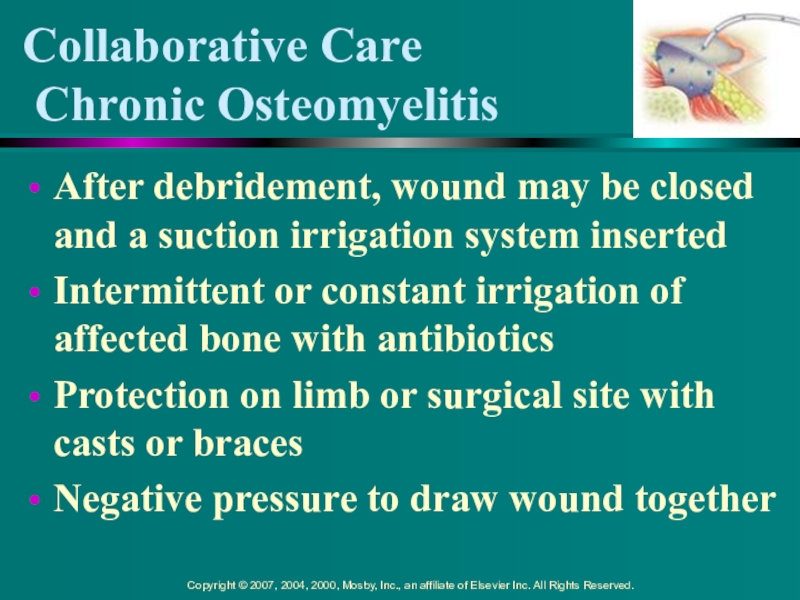 Collaborative Care
Chronic Osteomyelitis

• After debridement, wound may be closed and a suction irrigation system inserted
• Intermittent or constant irrigation of affected bone with antibiotics
• Protection on limb or surgical site with casts or braces
• Negative pressure to draw wound together

Copyright © 2007, 2004, 2000, Mosby, Inc., an affiliate of Elsevier Inc. All Rights Reserved.